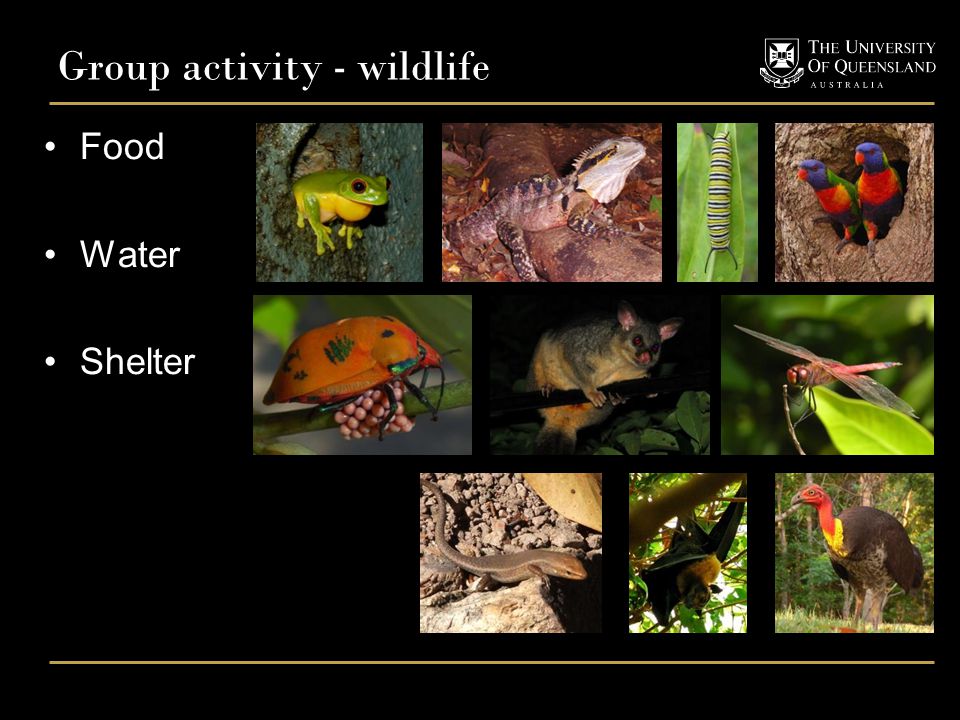 Group activity - wildlife

THE UNIVERSITY OF QUEENSLAND AUSTRALIA

• Food

• Water

• Shelter